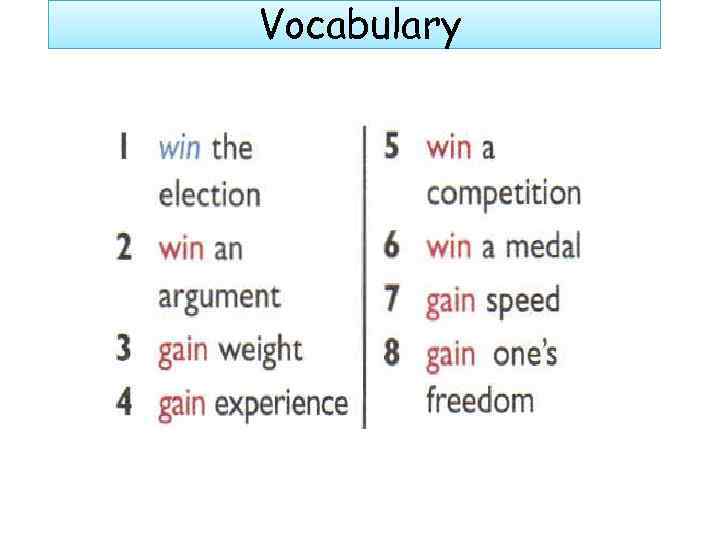 Vocabulary

1 win the election
2 win an argument
3 gain weight
4 gain experience

5 win a competition
6 win a medal
7 gain speed
8 gain one's freedom